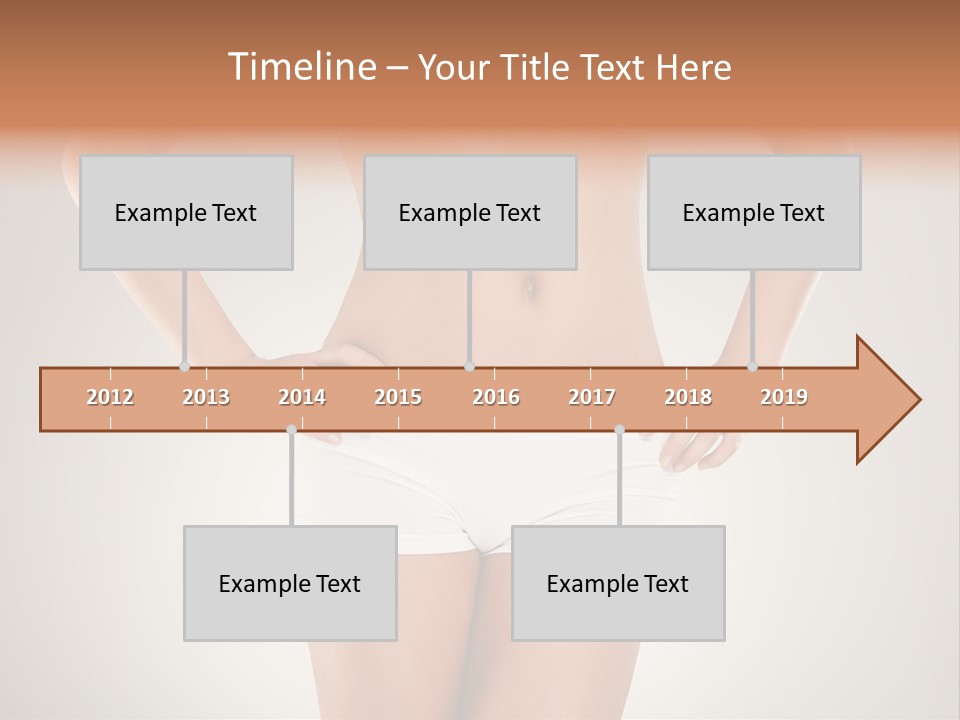 Timeline – Your Title Text Here

Example Text

Example Text

Example Text

2012 2013 2014 2015 2016 2017 2018 2019

Example Text

Example Text